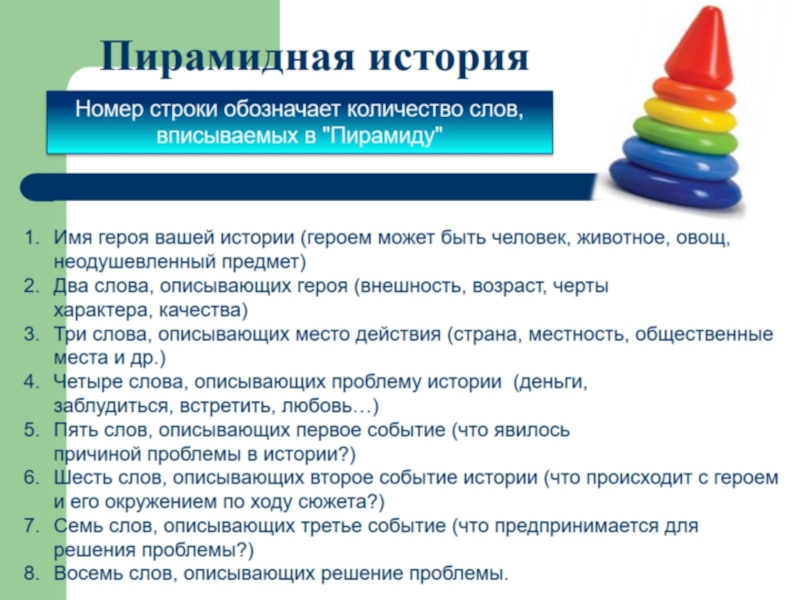 Пирамидная история

Номер строки обозначает количество слов, вписываемых в "Пирамиду"

1. Имя героя вашей истории (героем может быть человек, животное, овощ, неодушевленный предмет)
2. Два слова, описывающих героя (внешность, возраст, черты характера, качества)
3. Три слова, описывающих место действия (страна, местность, общественные места и др.)
4. Четыре слова, описывающих проблему истории (деньги, заблудиться, встретить, любовь…)
5. Пять слов, описывающих первое событие (что явилось причиной проблемы в истории?)
6. Шесть слов, описывающих второе событие истории (что происходит с героем и его окружением по ходу сюжета?)
7. Семь слов, описывающих третье событие (что предпринимается для решения проблемы?)
8. Восемь слов, описывающих решение проблемы.